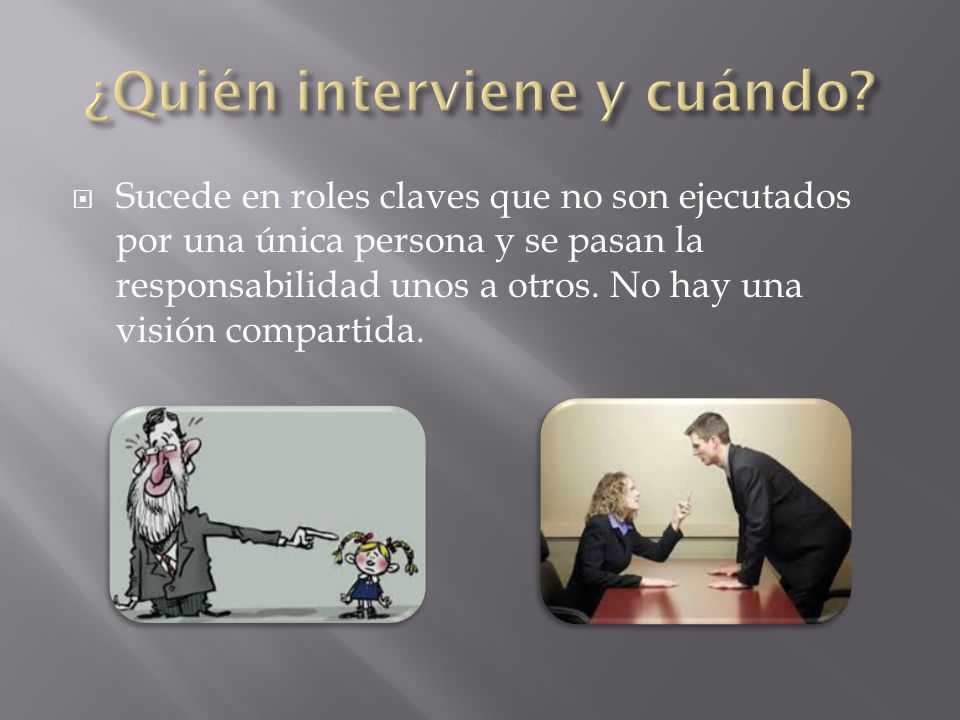 ¿Quién interviene y cuándo?

Sucede en roles claves que no son ejecutados por una única persona y se pasan la responsabilidad unos a otros. No hay una visión compartida.